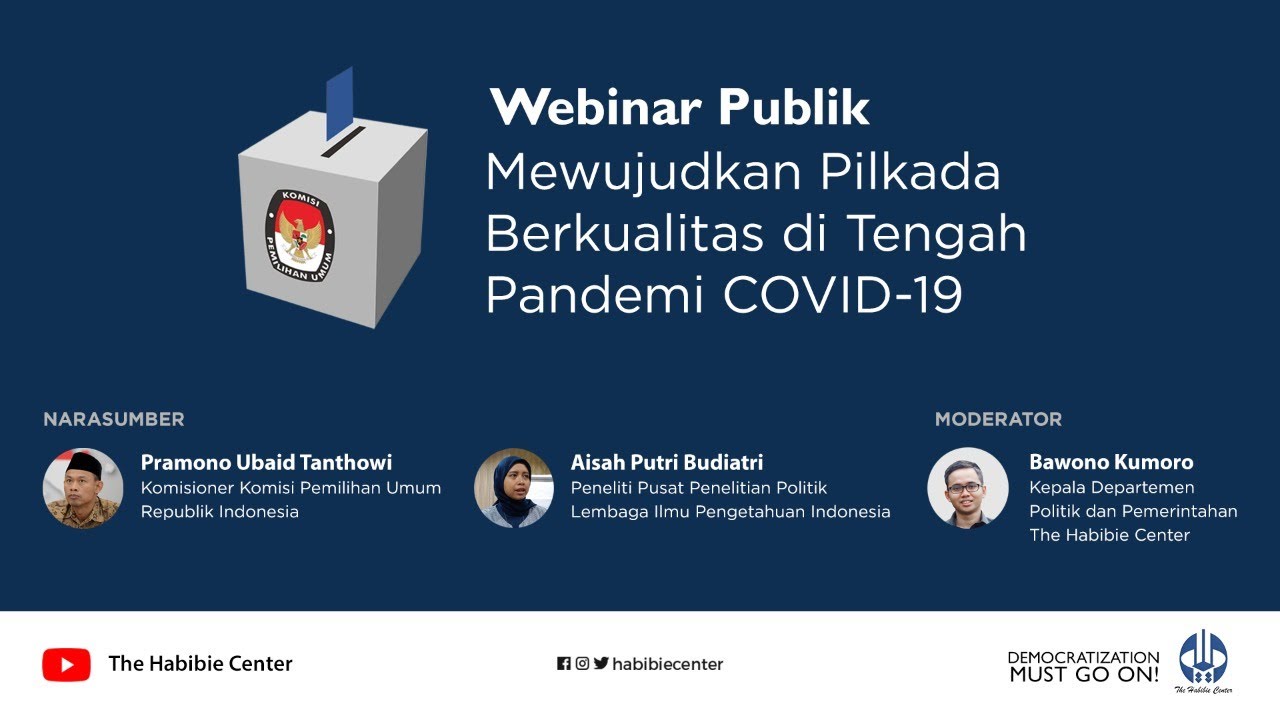 KOMISI PEMILIHAN UMUM

Webinar Publik
Mewujudkan Pilkada Berkualitas di Tengah Pandemi COVID-19

NARASUMBER

Pramono Ubaid Tanthowi
Komisioner Komisi Pemilihan Umum Republik Indonesia

Aisah Putri Budiatri
Peneliti Pusat Penelitian Politik Lembaga Ilmu Pengetahuan Indonesia

MODERATOR

Bawono Kumoro
Kepala Departemen Politik dan Pemerintahan The Habibie Center

The Habibie Center

habibiecenter

DEMOCRATIZATION MUST GO ON!

The Habibie Center